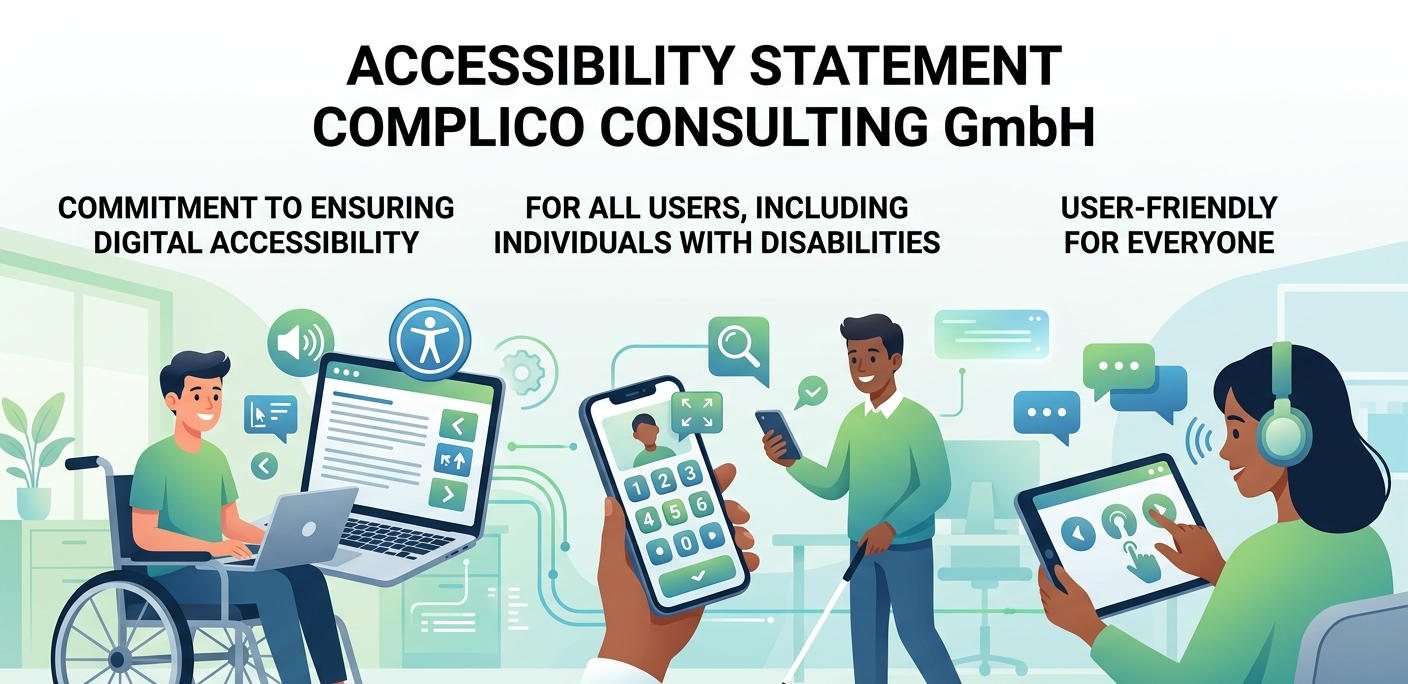 ACCESSIBILITY STATEMENT
COMPLICO CONSULTING GmbH

COMMITMENT TO ENSURING DIGITAL ACCESSIBILITY

FOR ALL USERS, INCLUDING INDIVIDUALS WITH DISABILITIES

USER-FRIENDLY FOR EVERYONE

1 2 3
4 5 6
0